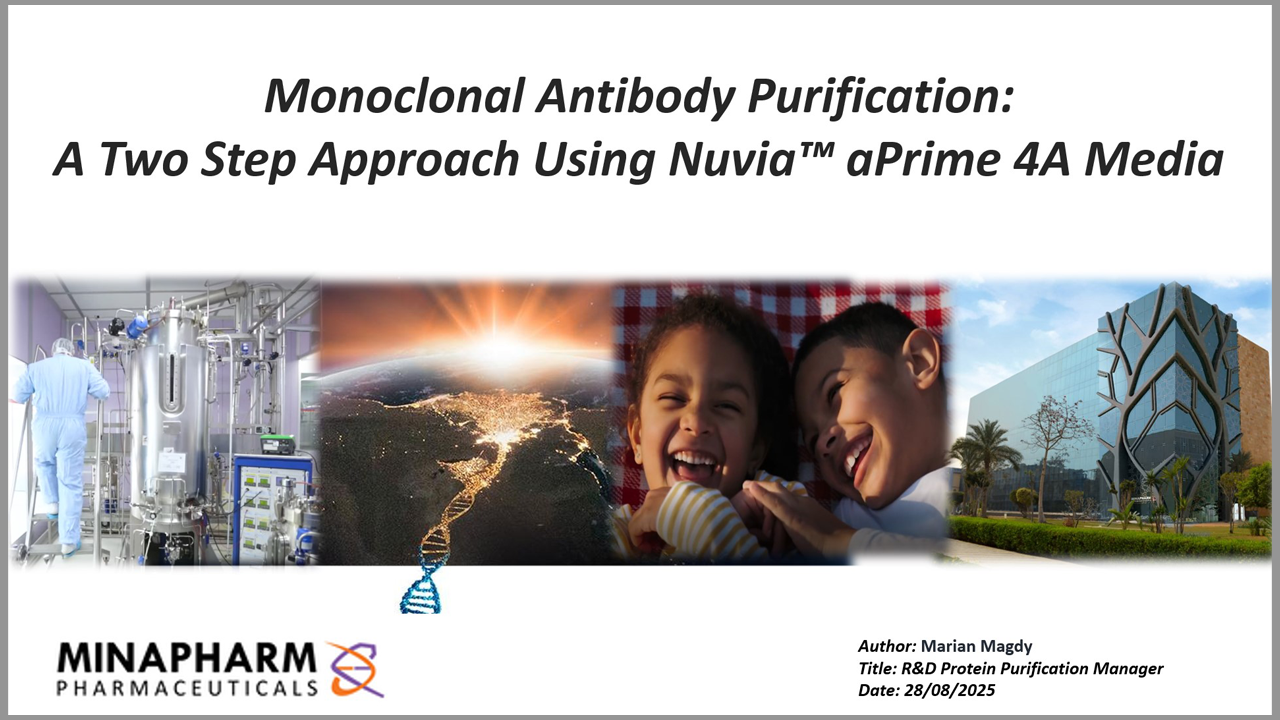 Monoclonal Antibody Purification:
A Two Step Approach Using Nuvia™ aPrime 4A Media

MINAPHARM
PHARMACEUTICALS

Author: Marian Magdy
Title: R&D Protein Purification Manager
Date: 28/08/2025